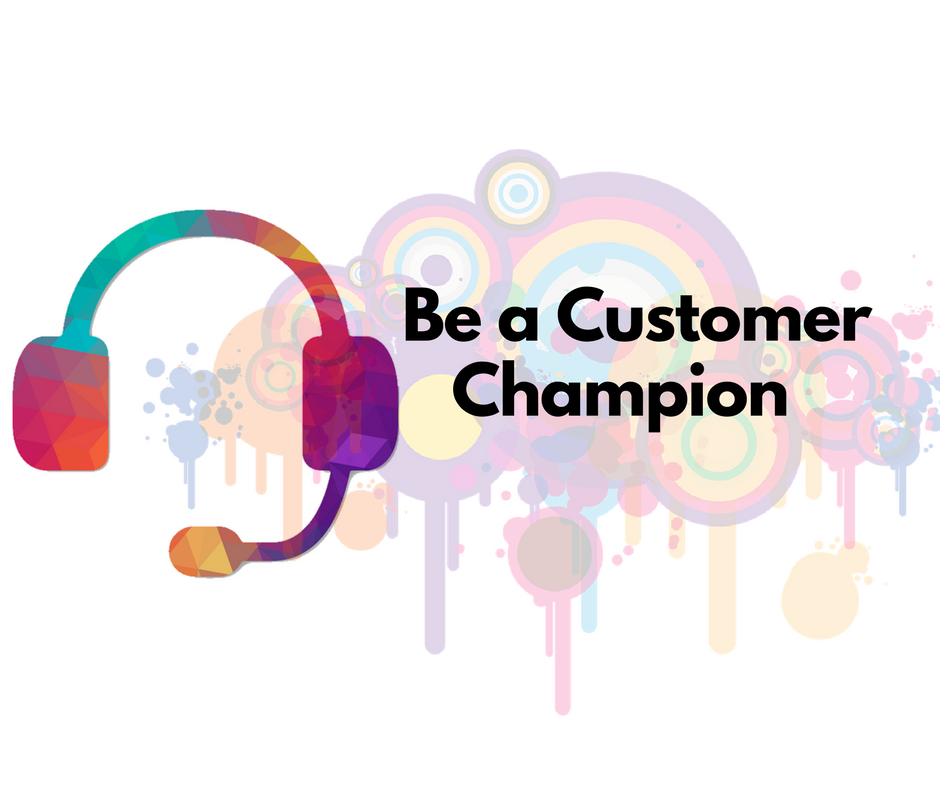 Be a Customer Champion